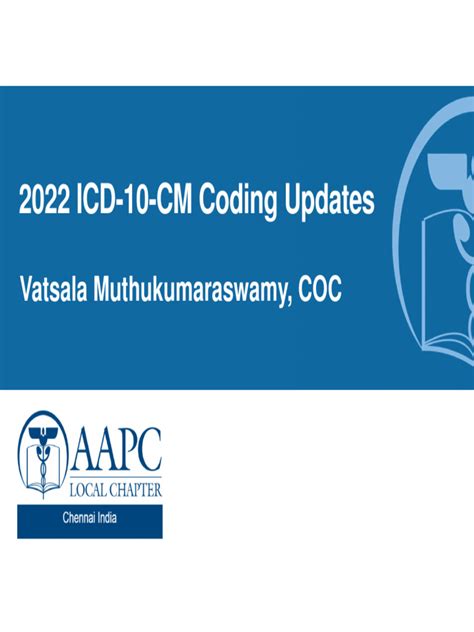 2022 ICD-10-CM Coding Updates

Vatsala Muthukumaraswamy, COC

AAPC
LOCAL CHAPTER
Chennai India